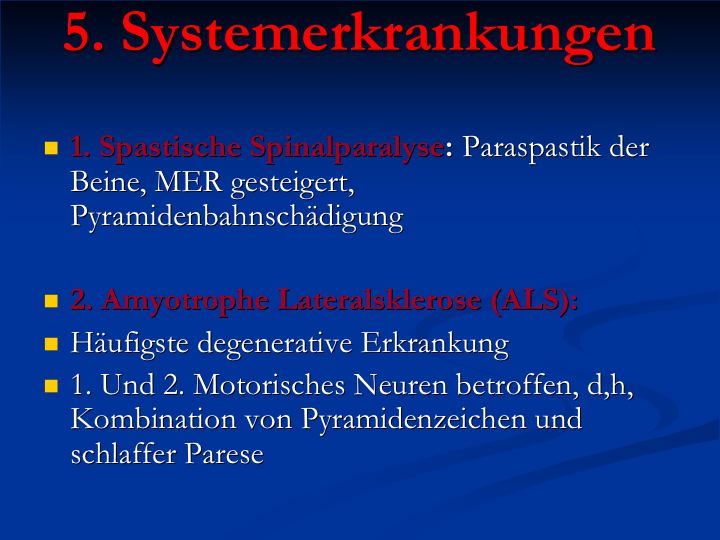 5. Systemerkrankungen

1. Spastische Spinalparalyse: Paraspastik der Beine, MER gesteigert, Pyramidenbahnschädigung

2. Amyotrophe Lateralsklerose (ALS):

Häufigste degenerative Erkrankung

1. Und 2. Motorisches Neuren betroffen, d,h, Kombination von Pyramidenzeichen und schlaffer Parese